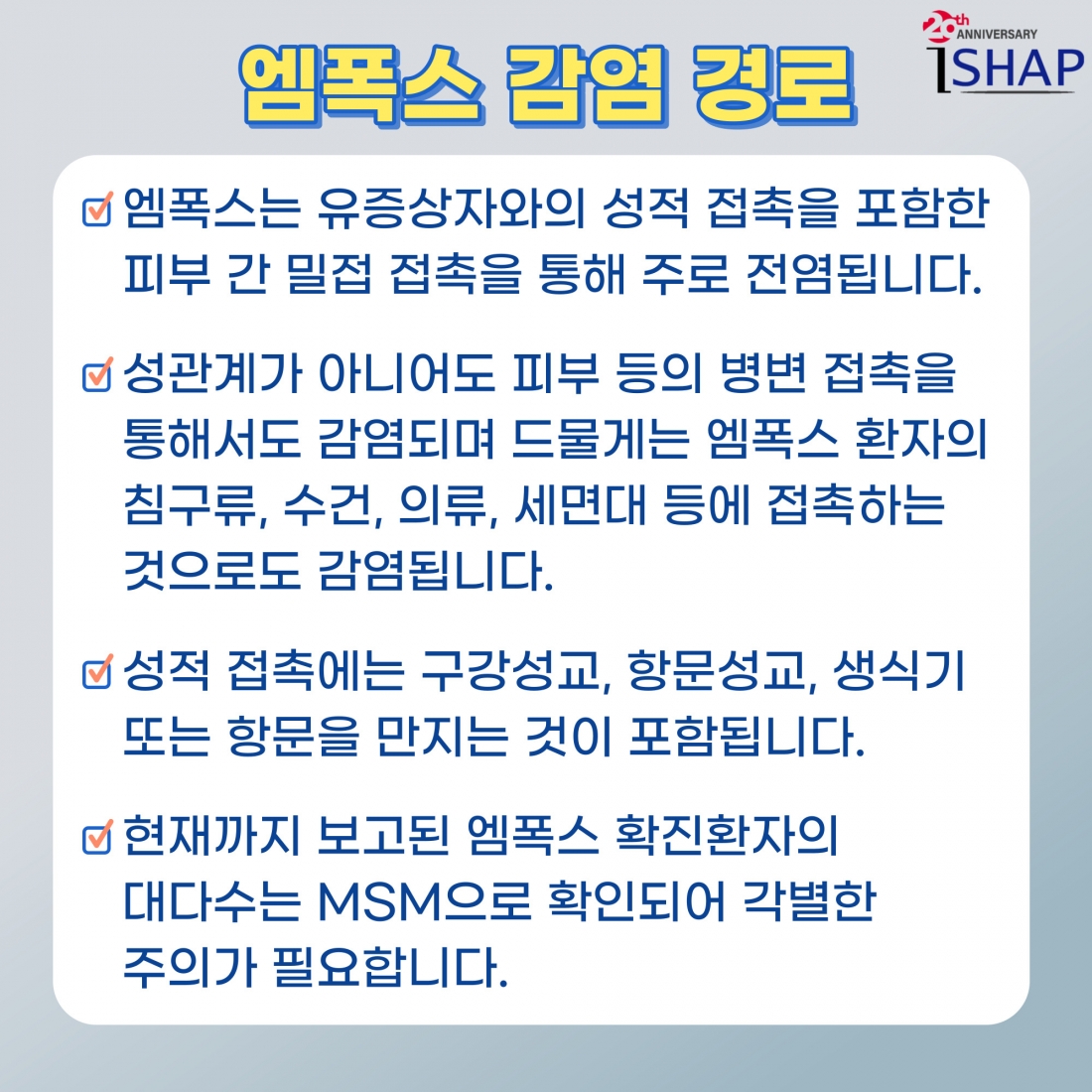 엠폭스 감염 경로

20th ANNIVERSARY
iSHAP

엠폭스는 유증상자와의 성적 접촉을 포함한 피부 간 밀접 접촉을 통해 주로 전염됩니다.

성관계가 아니어도 피부 등의 병변 접촉을 통해서도 감염되며 드물게는 엠폭스 환자의 침구류, 수건, 의류, 세면대 등에 접촉하는 것으로도 감염됩니다.

성적 접촉에는 구강성교, 항문성교, 생식기 또는 항문을 만지는 것이 포함됩니다.

현재까지 보고된 엠폭스 확진환자의 대다수는 MSM으로 확인되어 각별한 주의가 필요합니다.